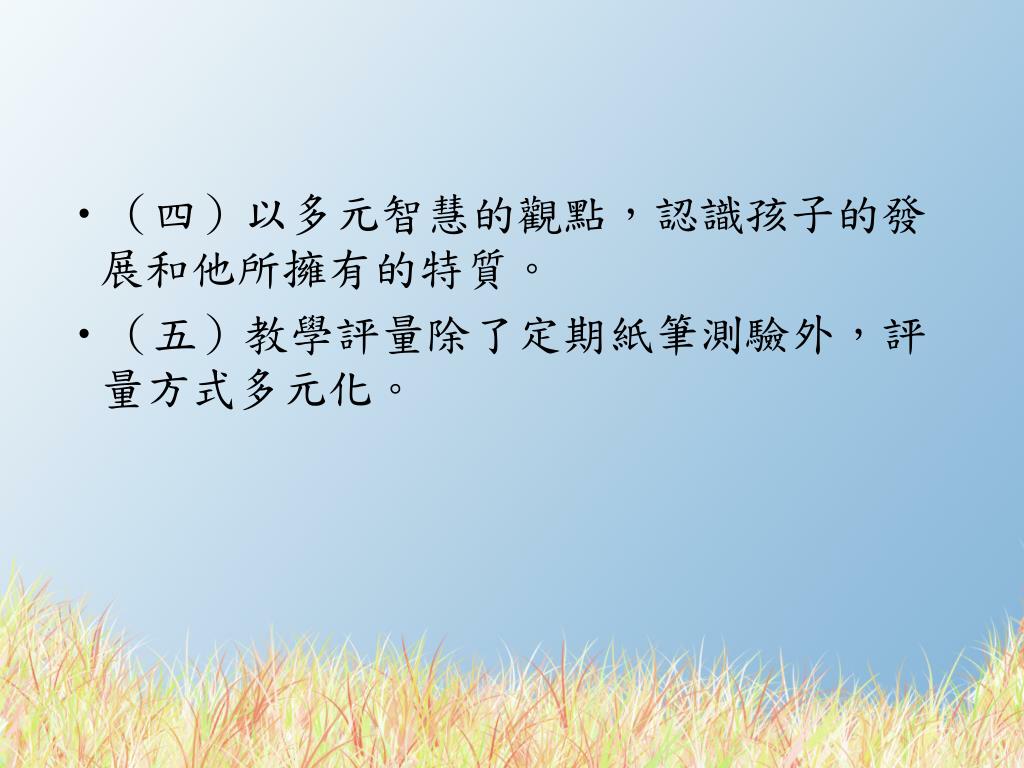 • （四）以多元智慧的觀點，認識孩子的發展和他所擁有的特質。

• （五）教學評量除了定期紙筆測驗外，評量方式多元化。